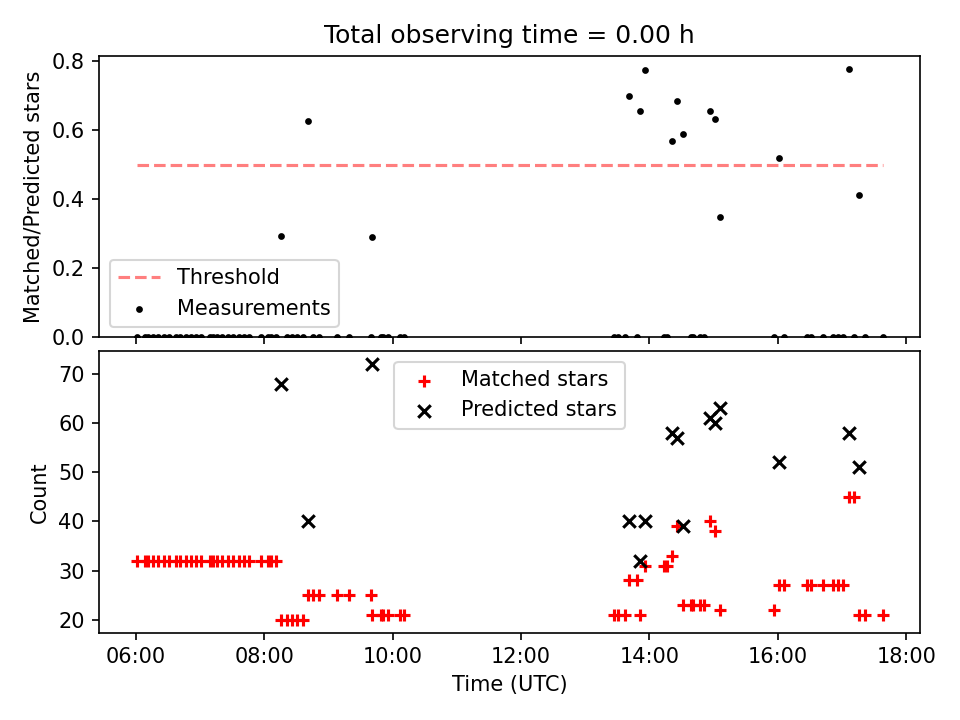 Total observing time = 0.00 h

Matched/Predicted stars

0.8
0.6
0.4
0.2
0.0

Threshold
Measurements

Count

70
60
50
40
30
20

Matched stars
Predicted stars

06:00
08:00
10:00
12:00
14:00
16:00
18:00

Time (UTC)